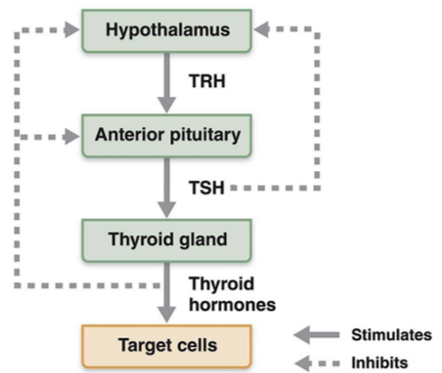 Hypothalamus

TRH

Anterior pituitary

TSH

Thyroid gland

Thyroid hormones

Target cells

Stimulates

Inhibits